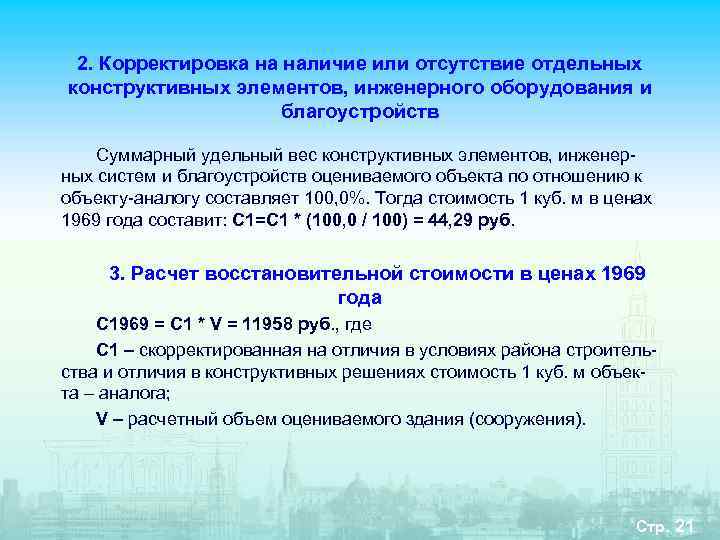 2. Корректировка на наличие или отсутствие отдельных конструктивных элементов, инженерного оборудования и благоустройств

Суммарный удельный вес конструктивных элементов, инженерных систем и благоустройств оцениваемого объекта по отношению к объекту-аналогу составляет 100,0%. Тогда стоимость 1 куб. м в ценах 1969 года составит: С1=С1 * (100,0 / 100) = 44,29 руб.

3. Расчет восстановительной стоимости в ценах 1969 года

С1969 = С1 * V = 11958 руб., где

С1 – скорректированная на отличия в условиях района строительства и отличия в конструктивных решениях стоимость 1 куб. м объекта – аналога;

V – расчетный объем оцениваемого здания (сооружения).

Стр. 21